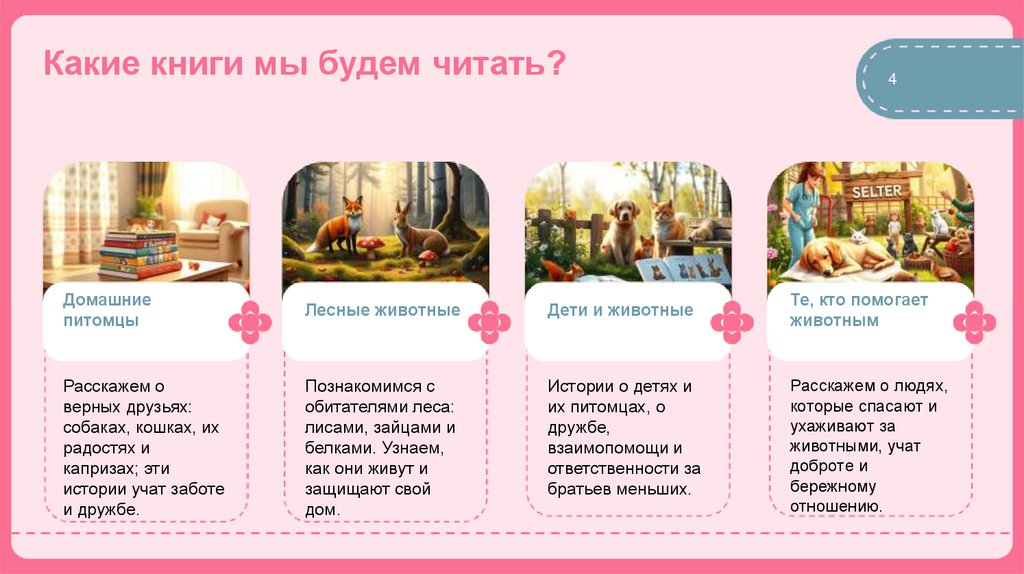 Какие книги мы будем читать?

4

SELTER

Домашние питомцы

Расскажем о верных друзьях: собаках, кошках, их радостях и капризах; эти истории учат заботе и дружбе.

Лесные животные

Познакомимся с обитателями леса: лисами, зайцами и белками. Узнаем, как они живут и защищают свой дом.

Дети и животные

Истории о детях и их питомцах, о дружбе, взаимопомощи и ответственности за братьев меньших.

Те, кто помогает животным

Расскажем о людях, которые спасают и ухаживают за животными, учат доброте и бережному отношению.